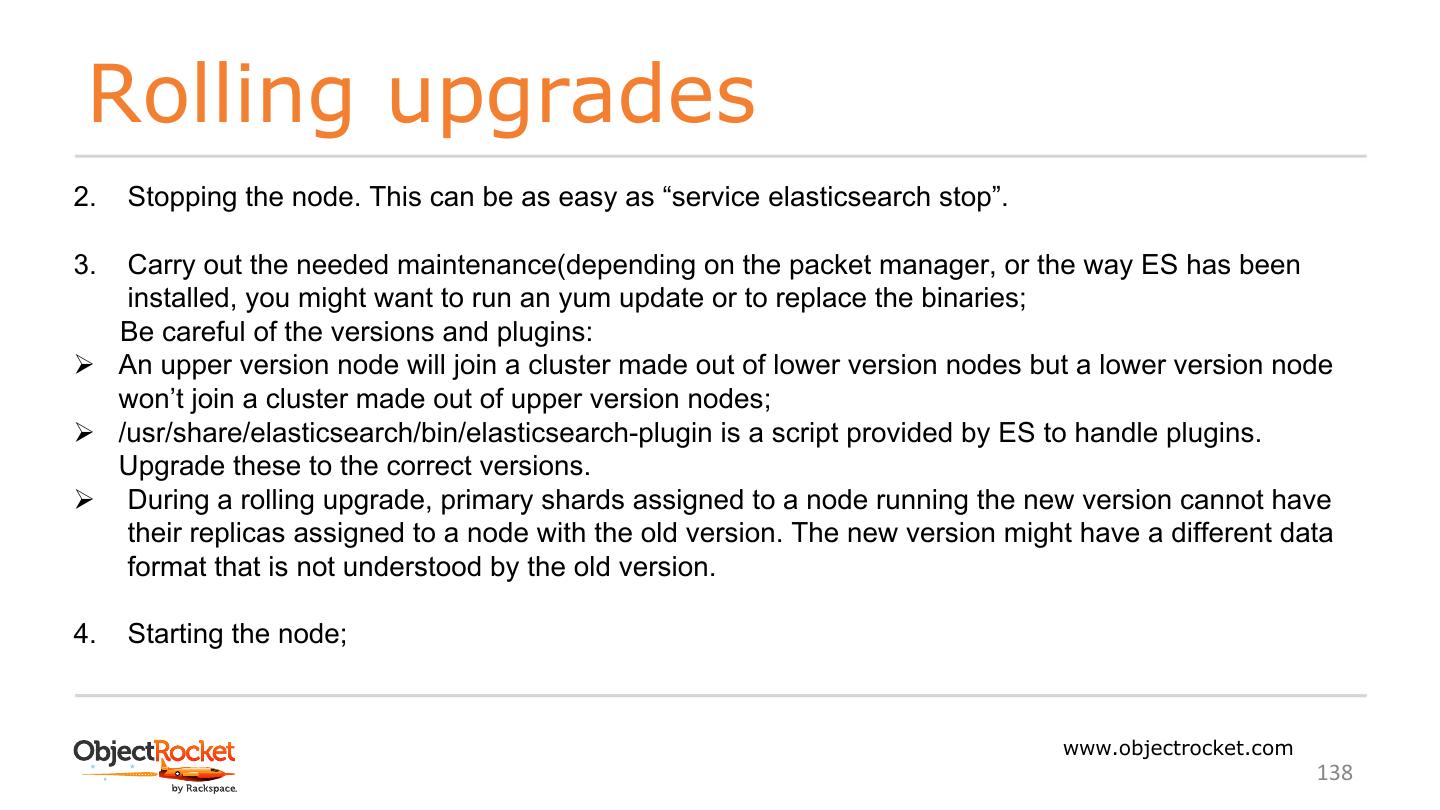 Rolling upgrades

2. Stopping the node. This can be as easy as “service elasticsearch stop”.

3. Carry out the needed maintenance(depending on the packet manager, or the way ES has been installed, you might want to run an yum update or to replace the binaries;
Be careful of the versions and plugins:
➢ An upper version node will join a cluster made out of lower version nodes but a lower version node won’t join a cluster made out of upper version nodes;
➢ /usr/share/elasticsearch/bin/elasticsearch-plugin is a script provided by ES to handle plugins. Upgrade these to the correct versions.
➢ During a rolling upgrade, primary shards assigned to a node running the new version cannot have their replicas assigned to a node with the old version. The new version might have a different data format that is not understood by the old version.

4. Starting the node;

ObjectRocket
by Rackspace.

www.objectrocket.com
138